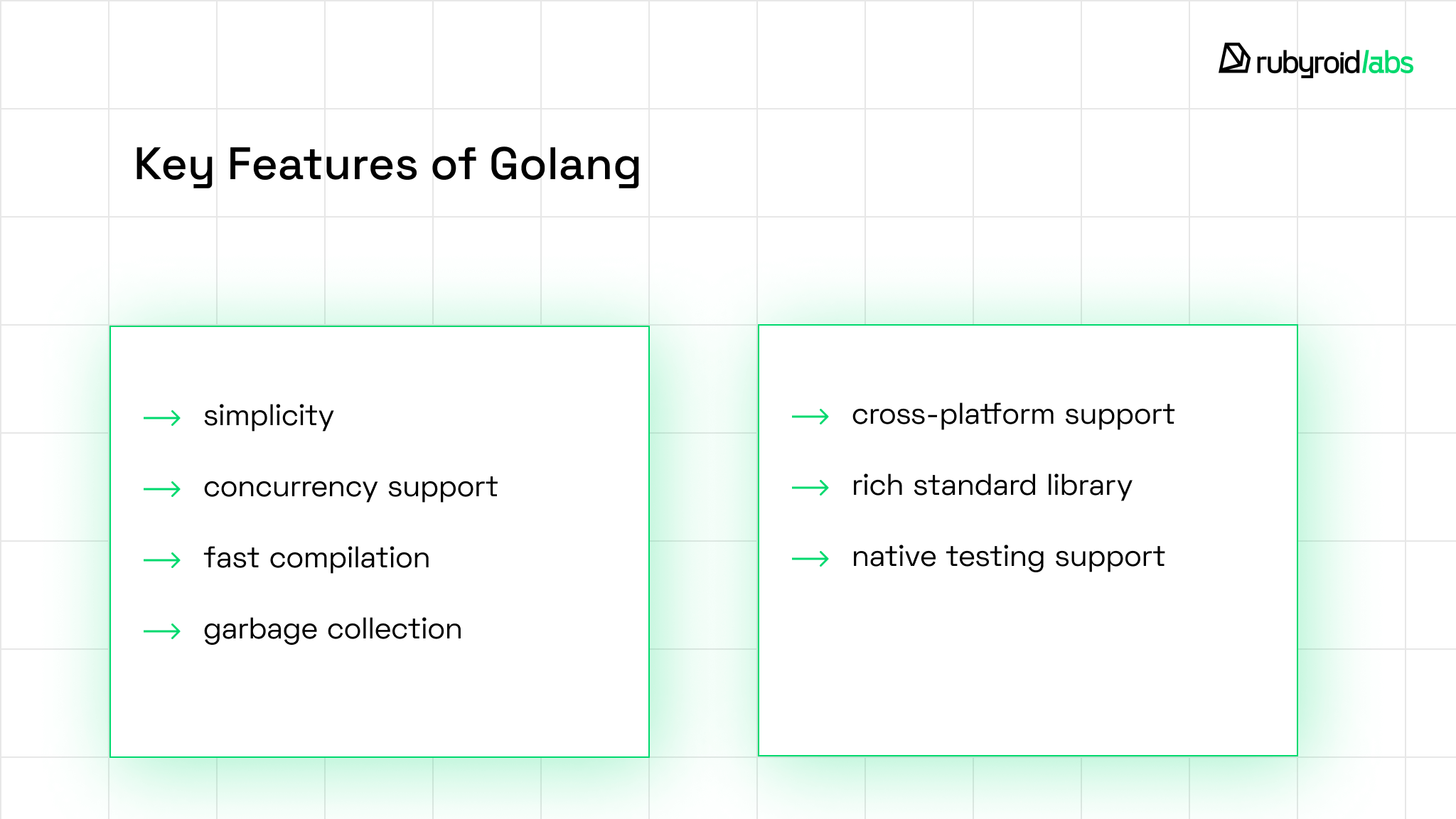 rubyroid/abs

Key Features of Golang

→ simplicity

→ concurrency support

→ fast compilation

→ garbage collection

→ cross-platform support

→ rich standard library

→ native testing support